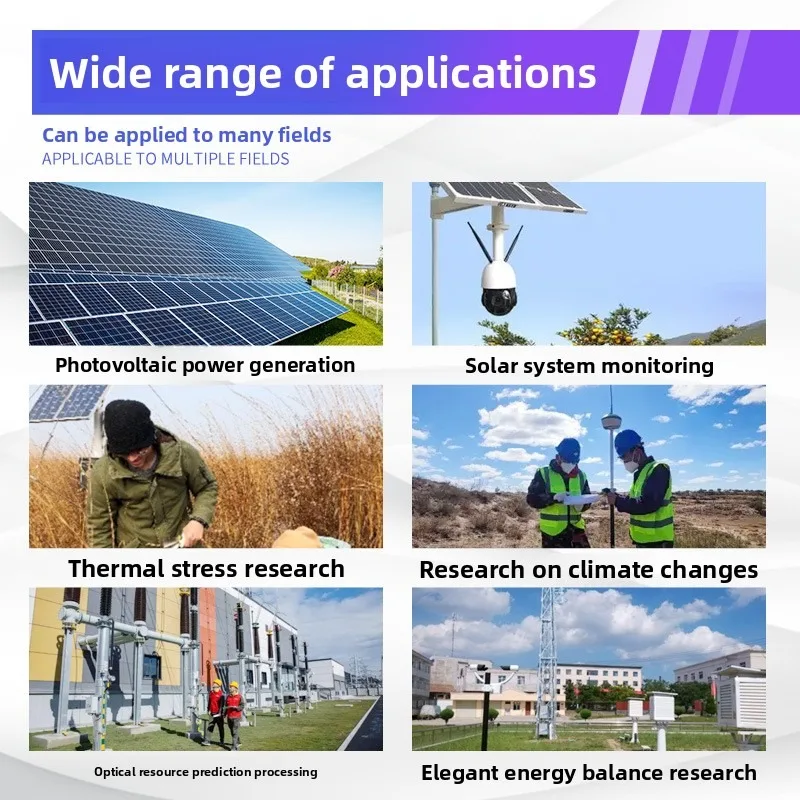 Wide range of applications

Can be applied to many fields
APPLICABLE TO MULTIPLE FIELDS

Photovoltaic power generation

Solar system monitoring

Thermal stress research

Research on climate changes

Optical resource prediction processing

Elegant energy balance research